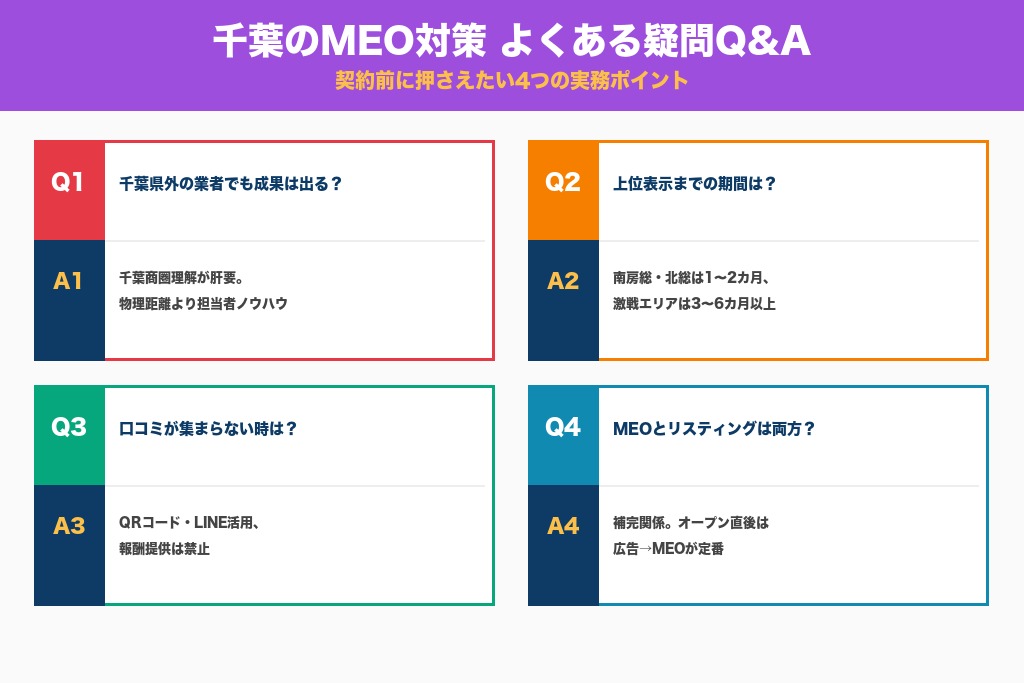 千葉のMEO対策 よくある疑問Q&A

契約前に押さえたい4つの実務ポイント

Q1
千葉県外の業者でも成果は出る？

A1
千葉商圏理解が肝要。
物理距離より担当者ノウハウ

Q2
上位表示までの期間は？

A2
南房総・北総は1〜2カ月、
激戦エリアは3〜6カ月以上

Q3
口コミが集まらない時は？

A3
QRコード・LINE活用、
報酬提供は禁止

Q4
MEOとリスティングは両方？

A4
補完関係。オープン直後は
広告→MEOが定番